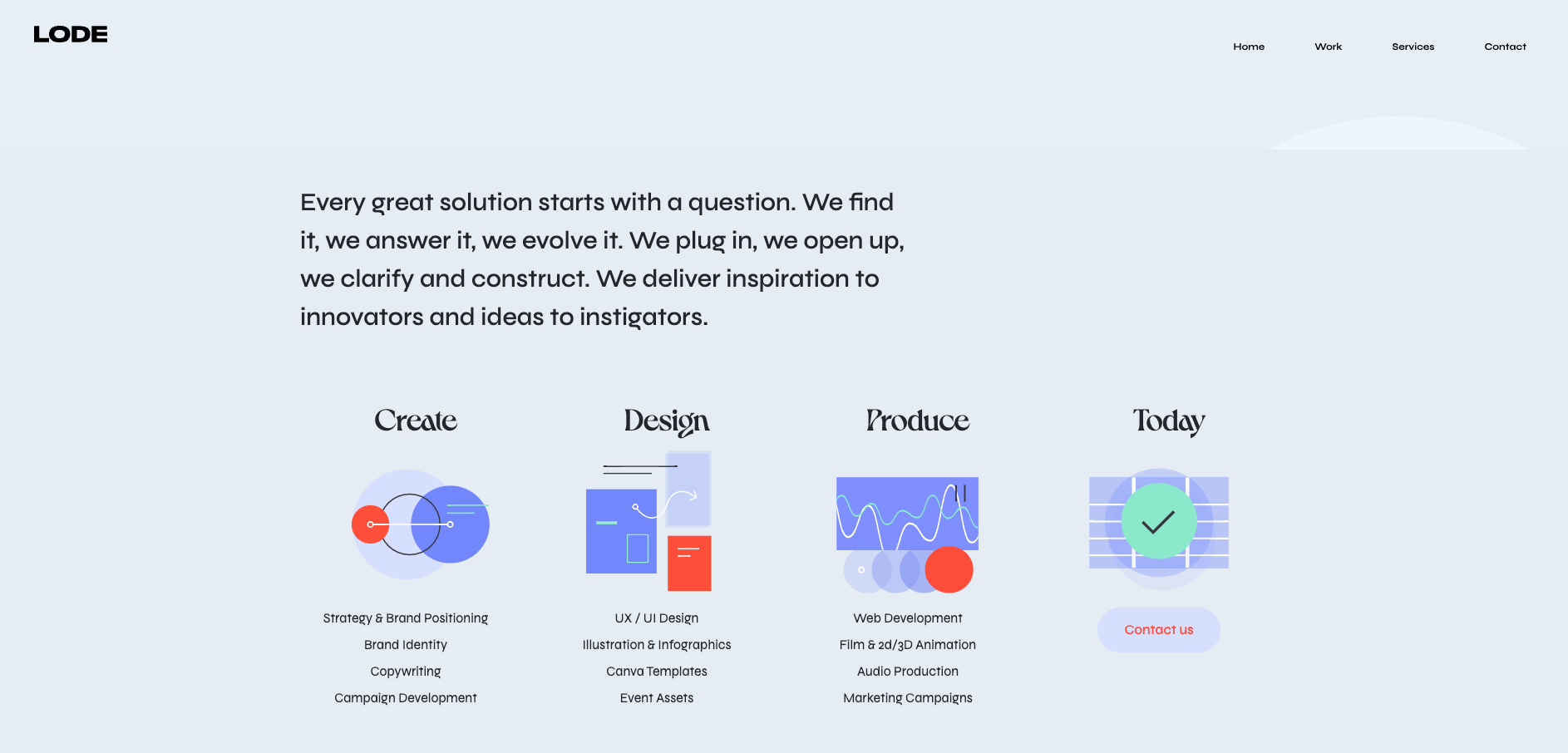 LODE

Home Work Services Contact

Every great solution starts with a question. We find it, we answer it, we evolve it. We plug in, we open up, we clarify and construct. We deliver inspiration to innovators and ideas to instigators.

Create

Strategy & Brand Positioning
Brand Identity
Copywriting
Campaign Development

Design

UX / UI Design
Illustration & Infographics
Canva Templates
Event Assets

Produce

Web Development
Film & 2d/3D Animation
Audio Production
Marketing Campaigns

Today

Contact us